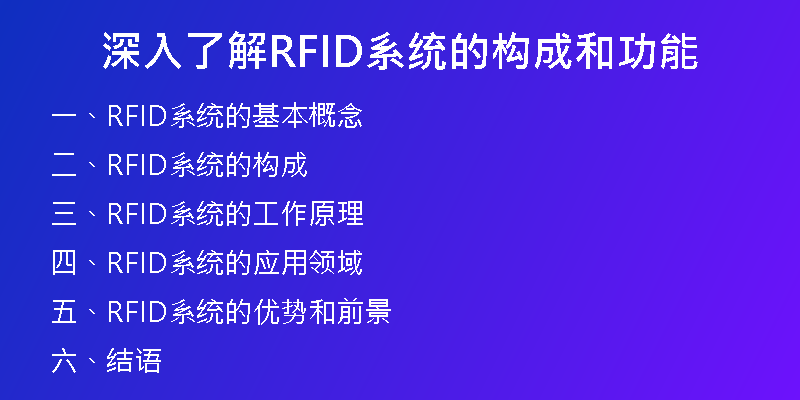 深入了解RFID系统的构成和功能

一、RFID系统的基本概念

二、RFID系统的构成

三、RFID系统的工作原理

四、RFID系统的应用领域

五、RFID系统的优势和前景

六、结语